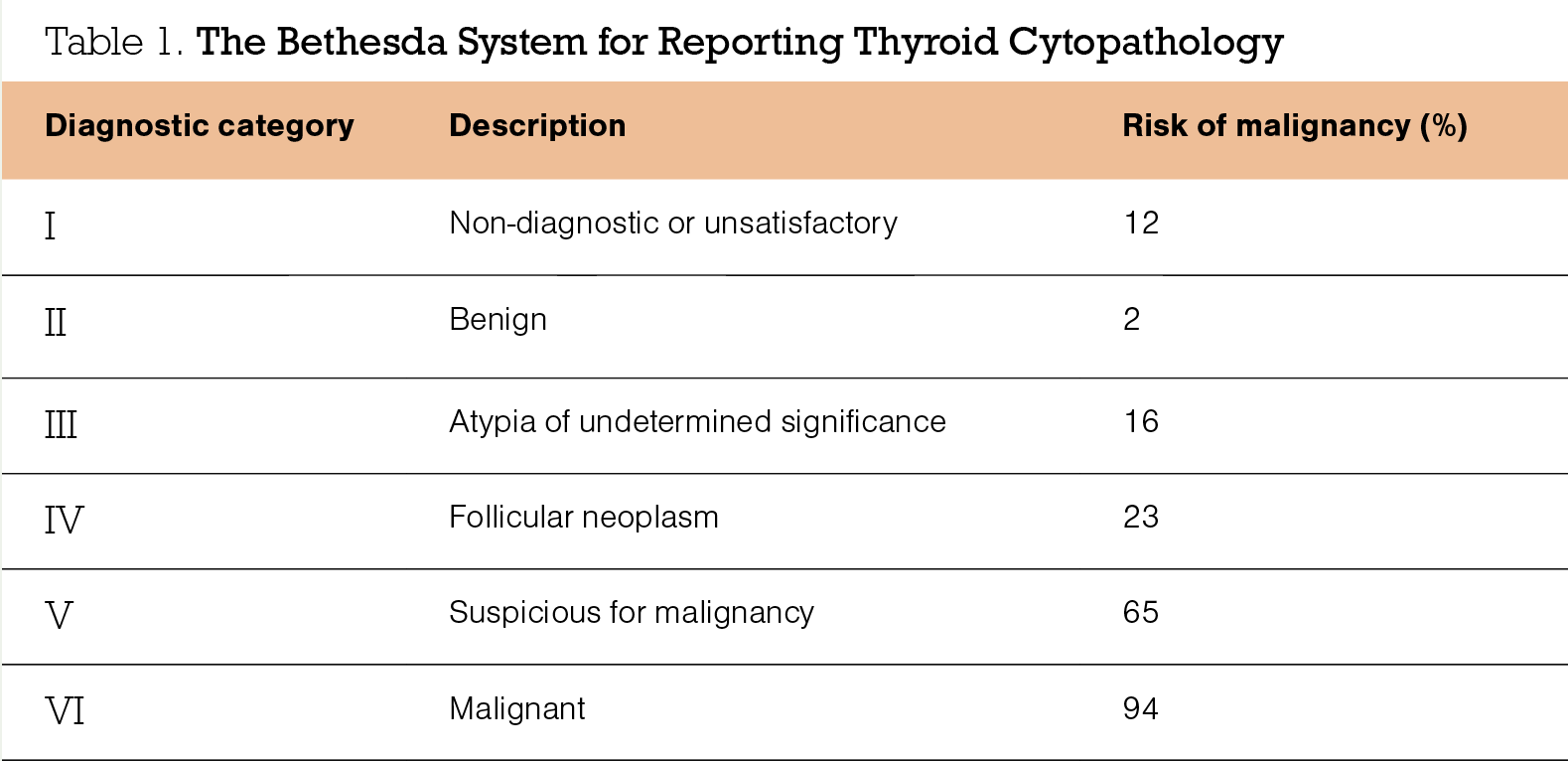 Table 1. The Bethesda System for Reporting Thyroid Cytopathology

| Diagnostic category | Description | Risk of malignancy (%) |
|---|---|---|
| I | Non-diagnostic or unsatisfactory | 12 |
| II | Benign | 2 |
| III | Atypia of undetermined significance | 16 |
| IV | Follicular neoplasm | 23 |
| V | Suspicious for malignancy | 65 |
| VI | Malignant | 94 |